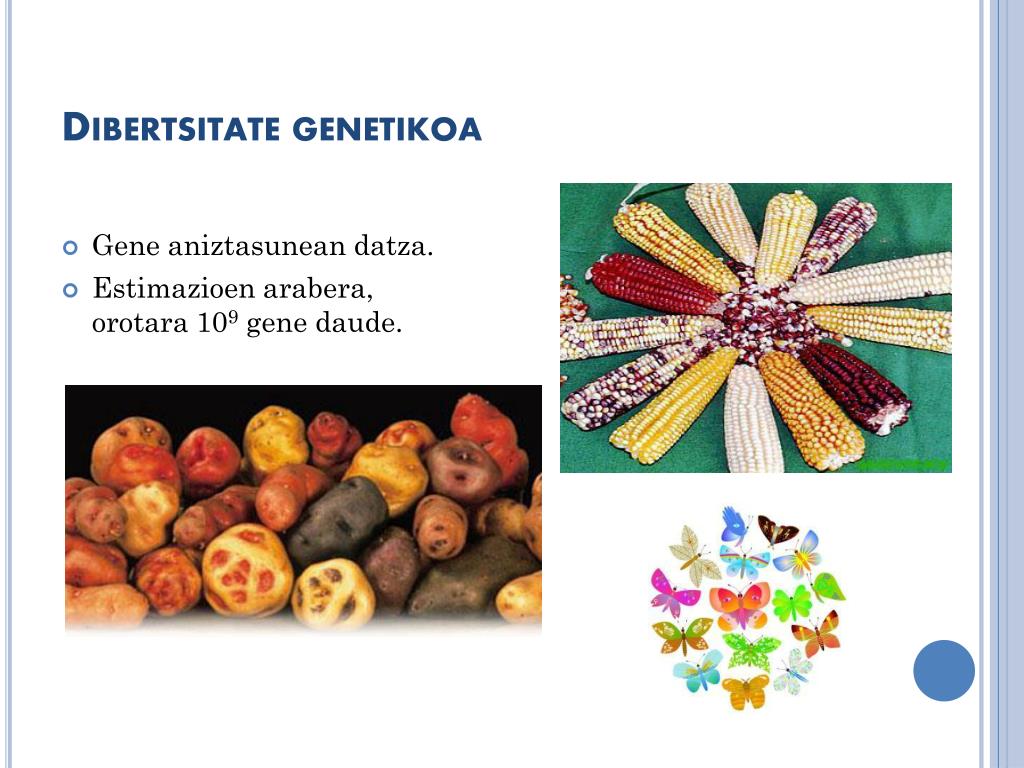 DIBERTSITATE GENETIKOA

Gene aniztasunean datza.
Estimazioen arabera, orotara $10^9$ gene daude.